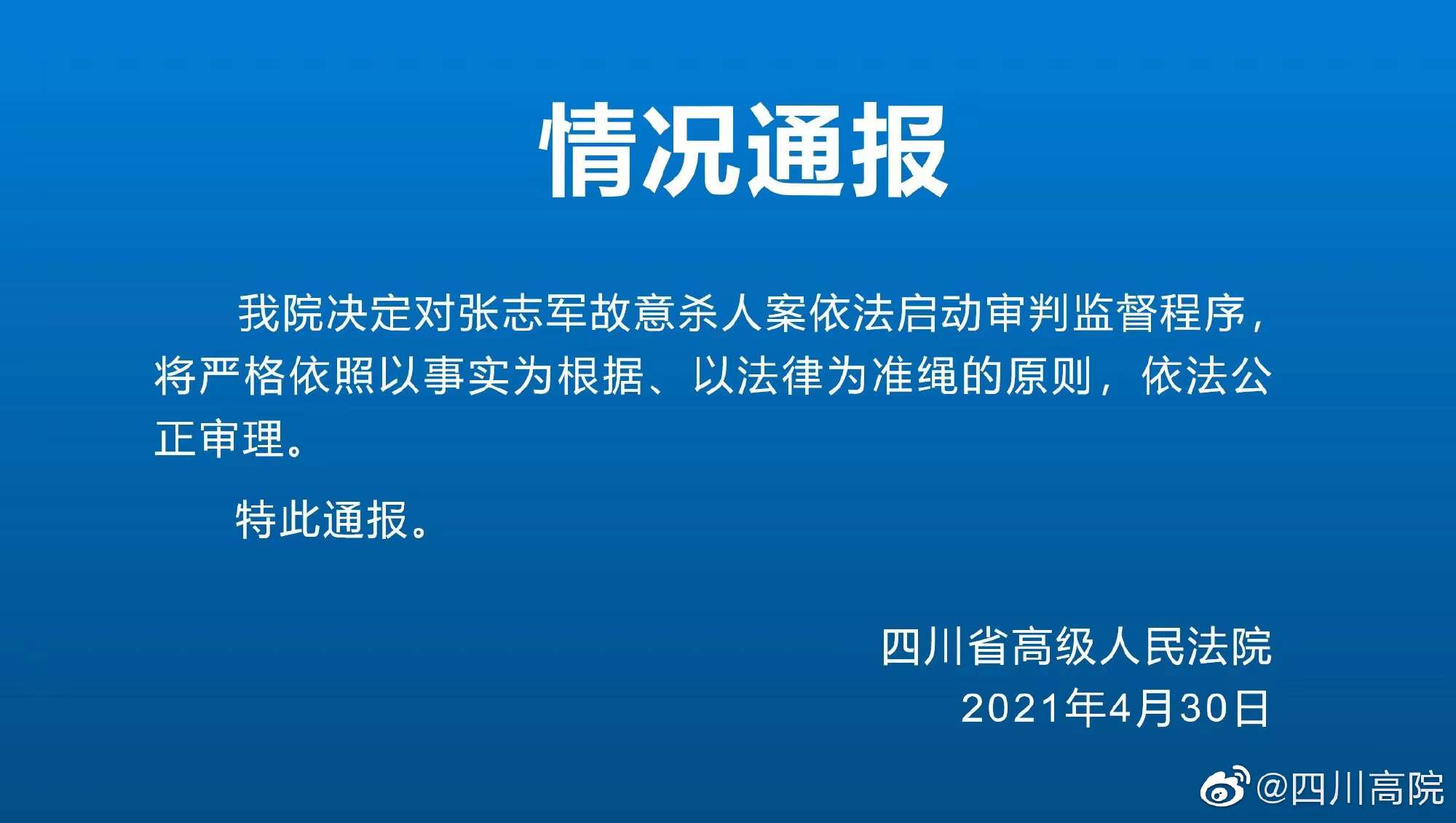 情况通报

我院决定对张志军故意杀人案依法启动审判监督程序，将严格依照以事实为根据、以法律为准绳的原则，依法公正审理。

特此通报。

四川省高级人民法院
2021年4月30日

@四川高院